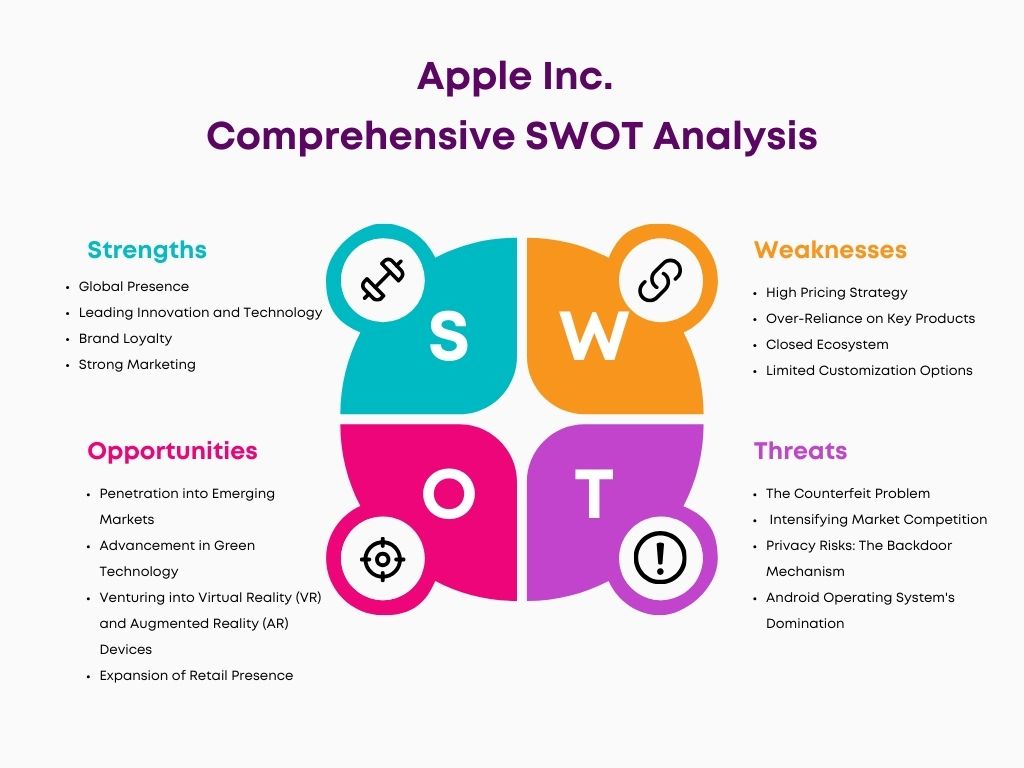 Apple Inc.
Comprehensive SWOT Analysis

Strengths
- Global Presence
- Leading Innovation and Technology
- Brand Loyalty
- Strong Marketing

S

W

Weaknesses
- High Pricing Strategy
- Over-Reliance on Key Products
- Closed Ecosystem
- Limited Customization Options

Opportunities
- Penetration into Emerging Markets
- Advancement in Green Technology
- Venturing into Virtual Reality (VR) and Augmented Reality (AR) Devices
- Expansion of Retail Presence

O

T

Threats
- The Counterfeit Problem
- Intensifying Market Competition
- Privacy Risks: The Backdoor Mechanism
- Android Operating System's Domination